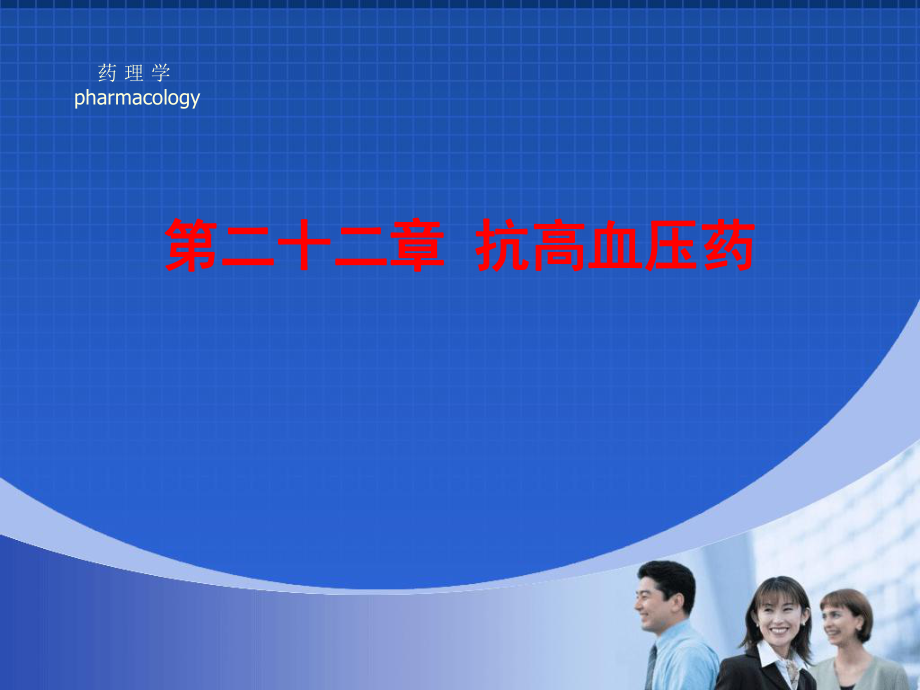 药 理 学
pharmacology

第二十二章 抗高血压药